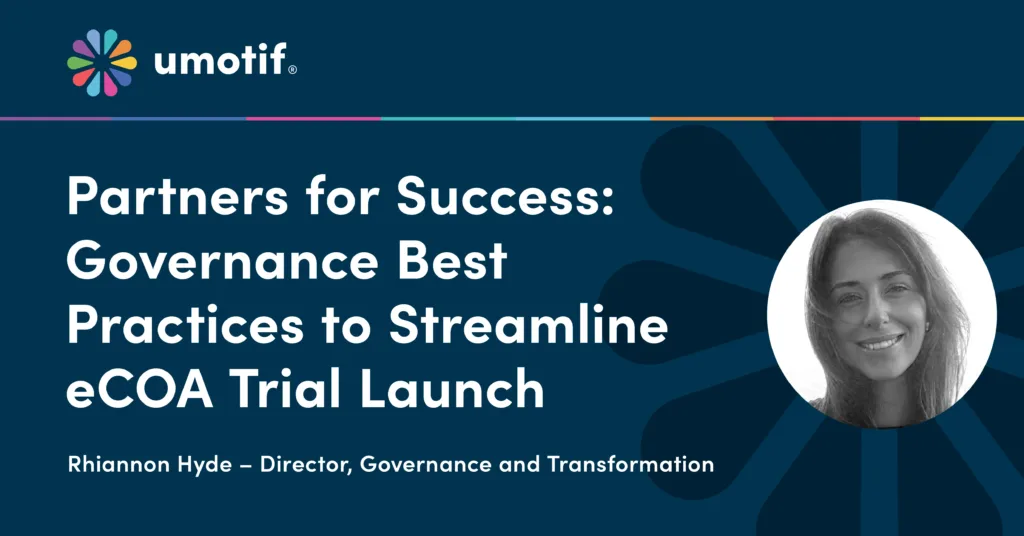 umotif®

Partners for Success: Governance Best Practices to Streamline eCOA Trial Launch

Rhiannon Hyde – Director, Governance and Transformation